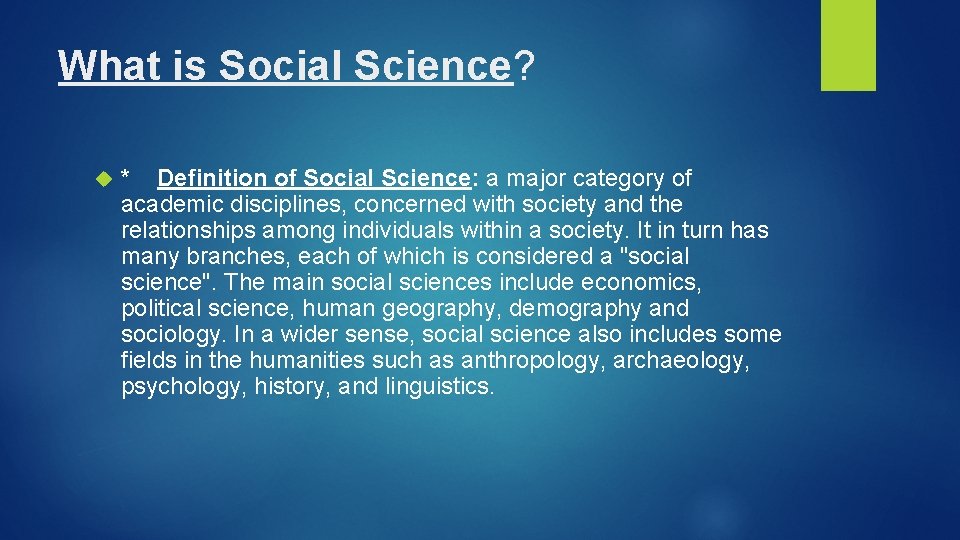 What is Social Science?

* Definition of Social Science: a major category of academic disciplines, concerned with society and the relationships among individuals within a society. It in turn has many branches, each of which is considered a "social science". The main social sciences include economics, political science, human geography, demography and sociology. In a wider sense, social science also includes some fields in the humanities such as anthropology, archaeology, psychology, history, and linguistics.